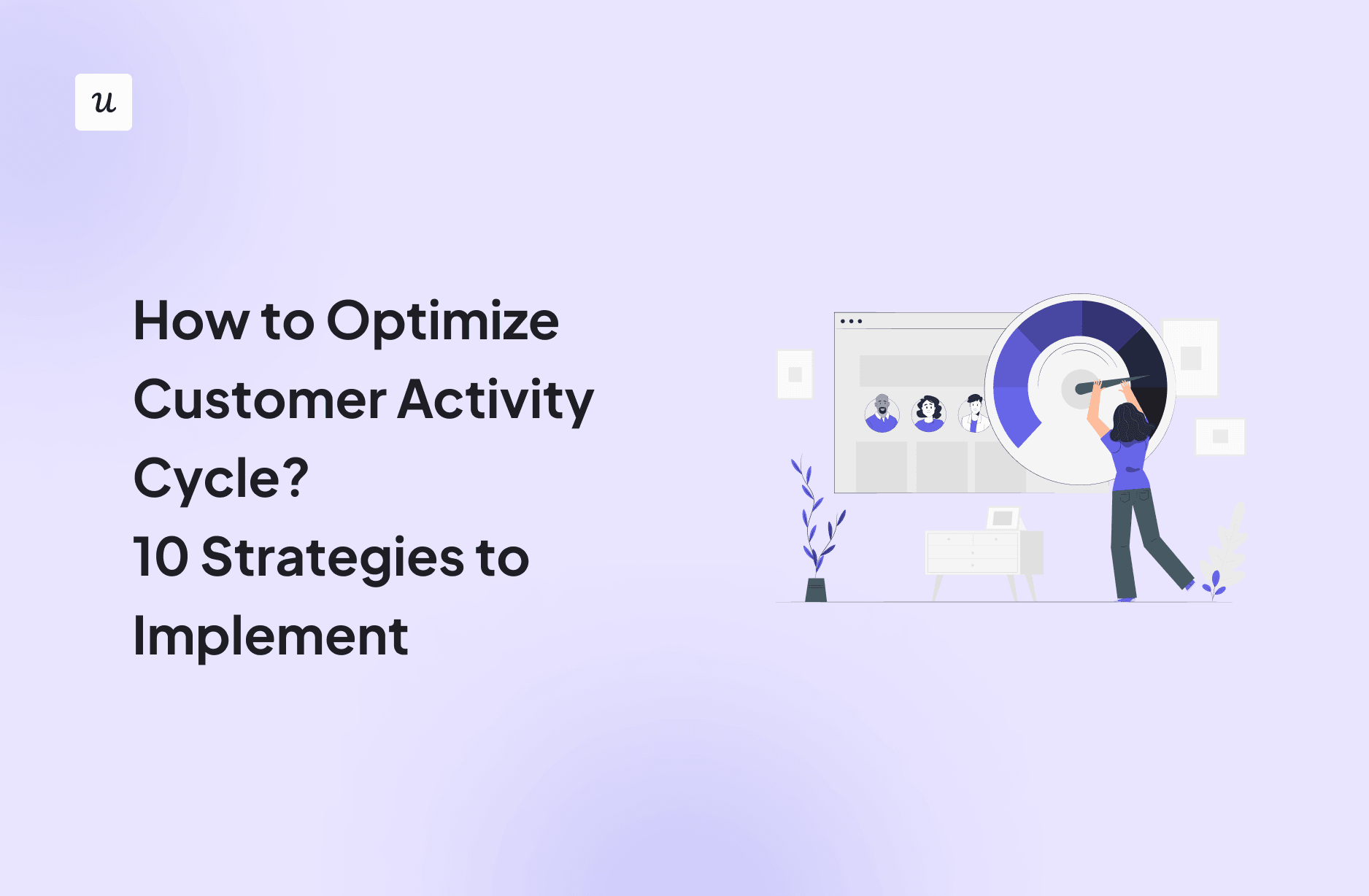 u

How to Optimize Customer Activity Cycle?
10 Strategies to Implement